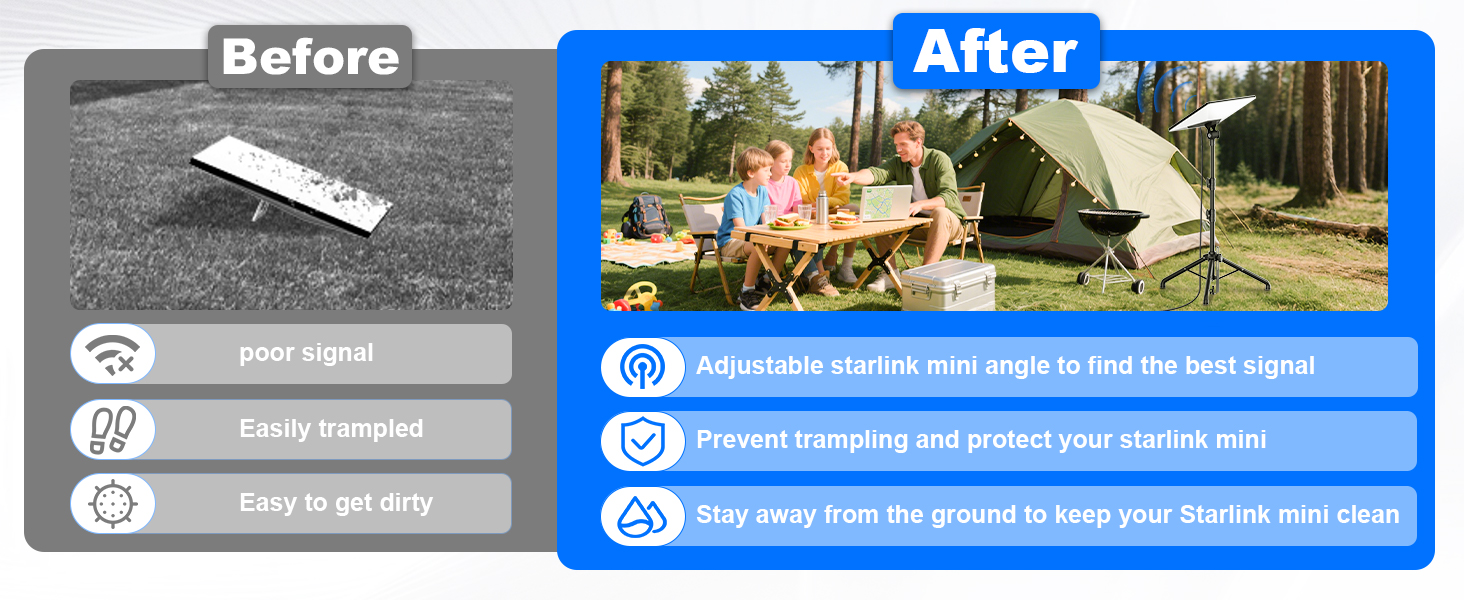 Before

poor signal

Easily trampled

Easy to get dirty

After

Adjustable starlink mini angle to find the best signal

Prevent trampling and protect your starlink mini

Stay away from the ground to keep your Starlink mini clean